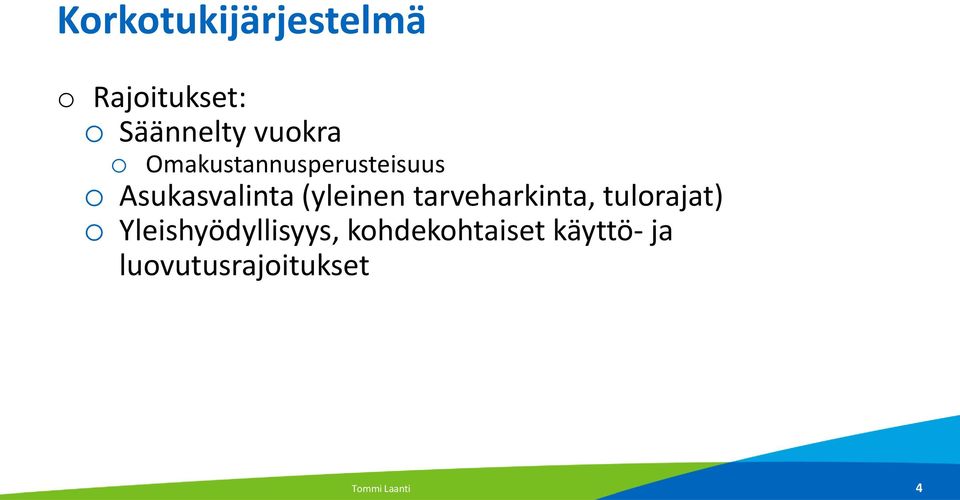 Korkotukijärjestelmä

o Rajoitukset:
o Säännelty vuokra
o Omakustannusperusteisuus
o Asukasvalinta (yleinen tarveharkinta, tulorajat)
o Yleishyödyllisyys, kohdekohtaiset käyttö- ja luovutusrajoitukset

Tommi Laanti

4